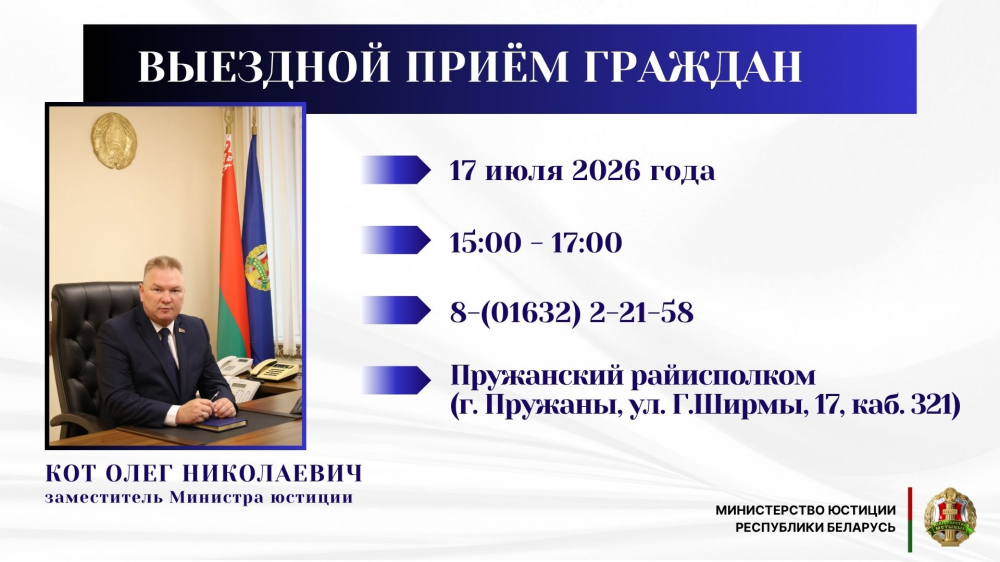 ВЫЕЗДНОЙ ПРИЁМ ГРАЖДАН

17 июля 2026 года

15:00 - 17:00

8-(01632) 2-21-58

Пружанский райисполком
(г. Пружаны, ул. Г.Ширмы, 17, каб. 321)

КОТ ОЛЕГ НИКОЛАЕВИЧ
заместитель Министра юстиции

МИНИСТЕРСТВО ЮСТИЦИИ
РЕСПУБЛИКИ БЕЛАРУСЬ